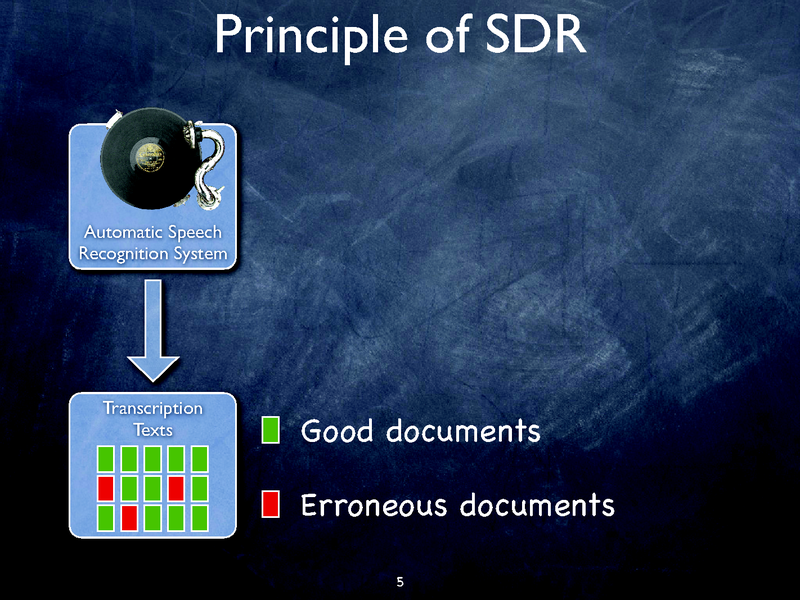 Principle of SDR

Automatic Speech Recognition System

Transcription Texts

Good documents

Erroneous documents

5